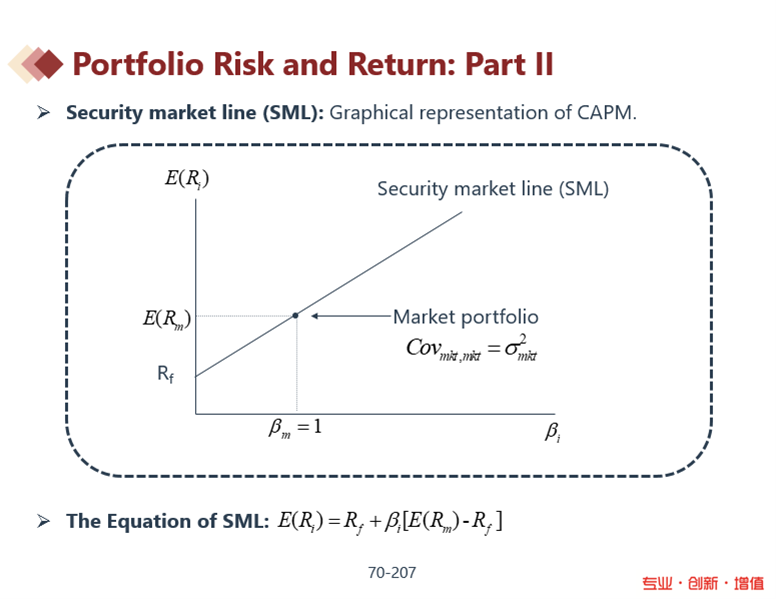 Portfolio Risk and Return: Part II

➢ **Security market line (SML):** Graphical representation of CAPM.

$E(R_i)$

Security market line (SML)

$E(R_m)$

Market portfolio

$Cov_{mkt,mkt} = \sigma^2_{mkt}$

$R_f$

$\beta_m = 1$

$\beta_i$

➢ **The Equation of SML:** $E(R_i) = R_f + \beta_i[E(R_m) - R_f]$

70-207

专业 · 创新 · 增值